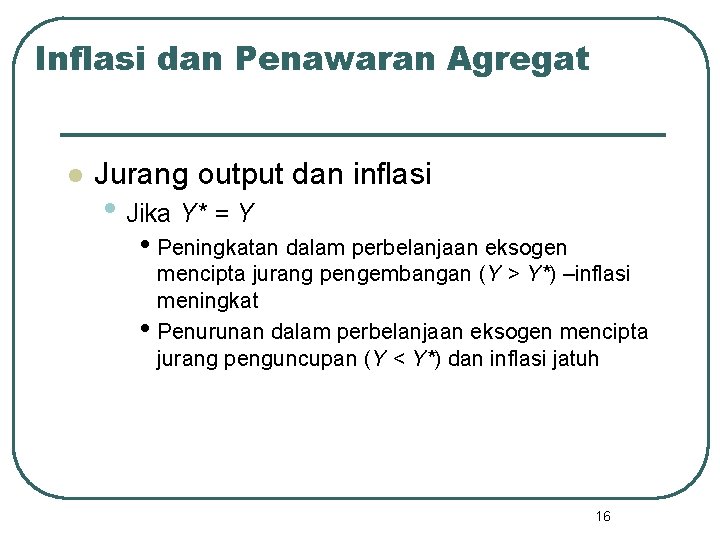 Inflasi dan Penawaran Agregat

Jurang output dan inflasi

Jika $Y^* = Y$

Peningkatan dalam perbelanjaan eksogen mencipta jurang pengembangan ($Y > Y^*$) –inflasi meningkat

Penurunan dalam perbelanjaan eksogen mencipta jurang penguncupan ($Y < Y^*$) dan inflasi jatuh

16